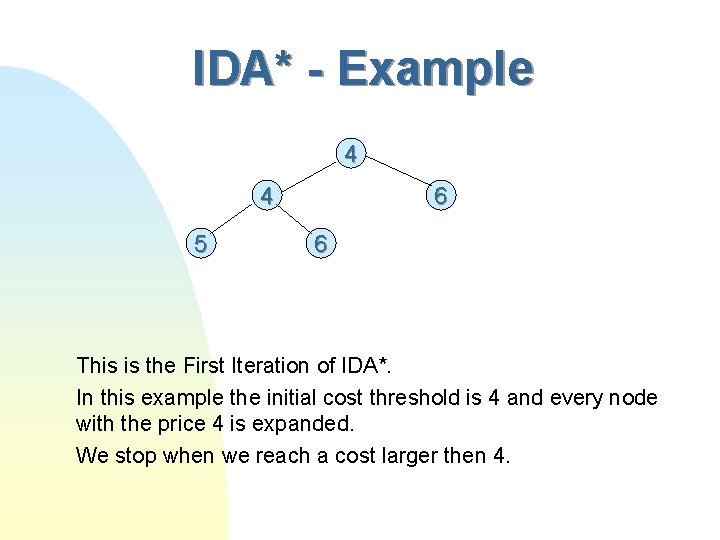 IDA* - Example

4

4

6

5

6

This is the First Iteration of IDA*.

In this example the initial cost threshold is 4 and every node with the price 4 is expanded.

We stop when we reach a cost larger then 4.